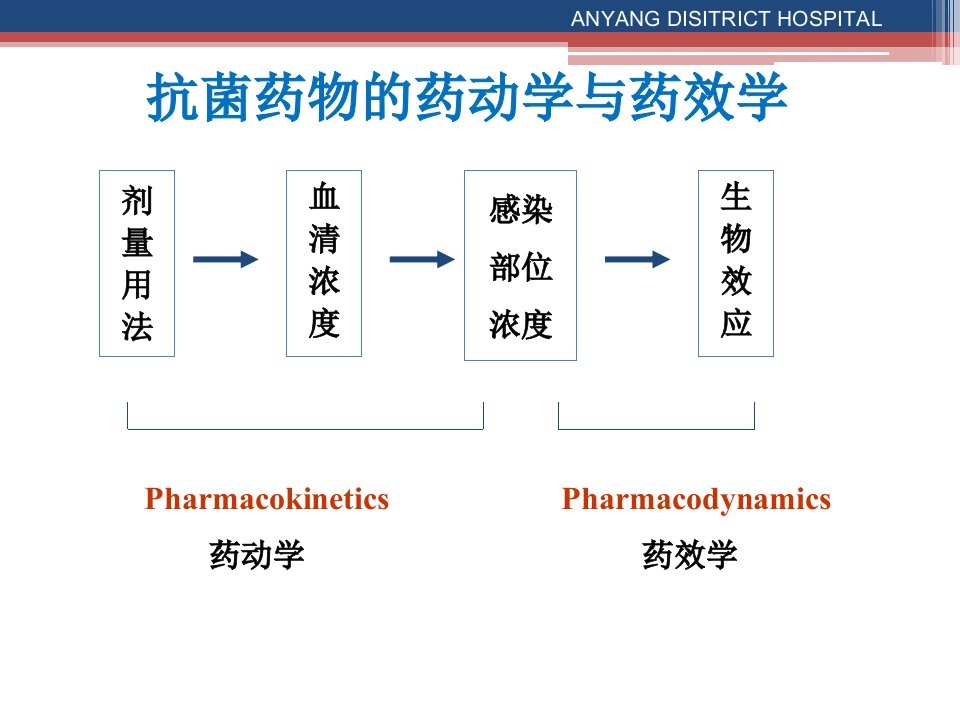 ANYANG DISITRICT HOSPITAL

抗菌药物的药动学与药效学

剂量用法

血清浓度

感染部位浓度

生物效应

Pharmacokinetics
药动学

Pharmacodynamics
药效学